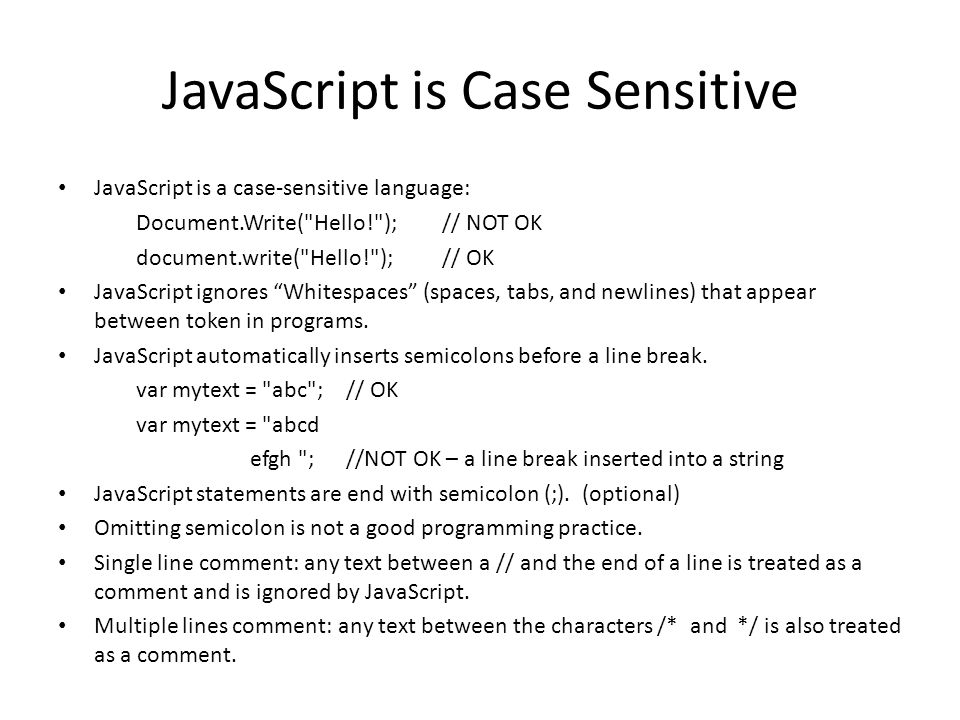 JavaScript is Case Sensitive

• JavaScript is a case-sensitive language:

Document.Write("Hello!"); // NOT OK

document.write("Hello!"); // OK

• JavaScript ignores “Whitespaces” (spaces, tabs, and newlines) that appear between token in programs.

• JavaScript automatically inserts semicolons before a line break.

var mytext = "abc"; // OK

var mytext = "abcd

efgh "; //NOT OK – a line break inserted into a string

• JavaScript statements are end with semicolon (;). (optional)

• Omitting semicolon is not a good programming practice.

• Single line comment: any text between a // and the end of a line is treated as a comment and is ignored by JavaScript.

• Multiple lines comment: any text between the characters /* and */ is also treated as a comment.